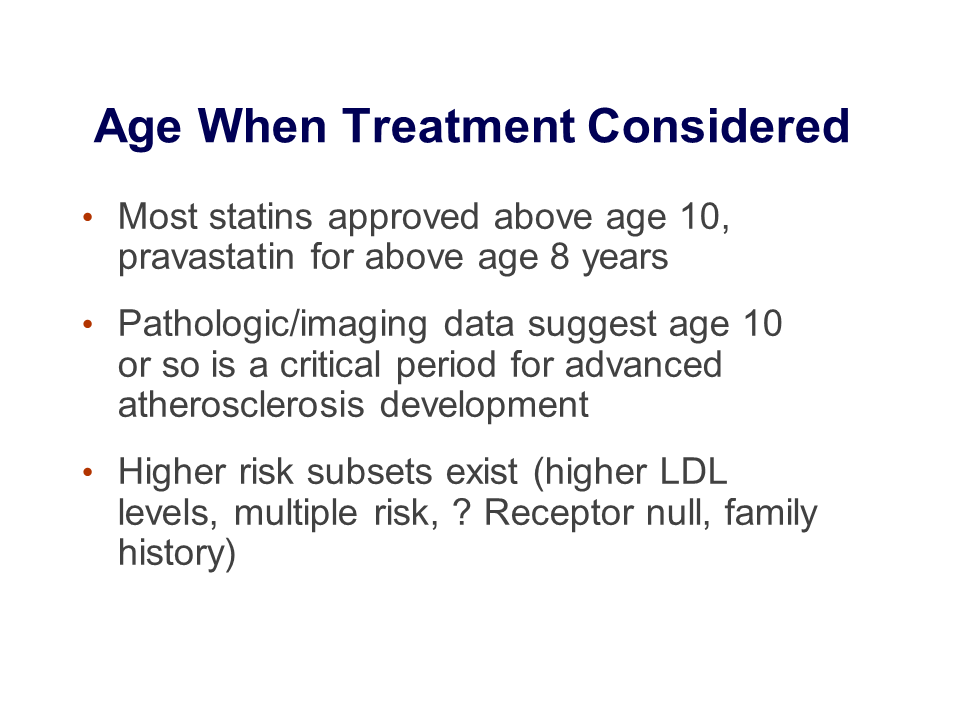 Age When Treatment Considered

• Most statins approved above age 10, pravastatin for above age 8 years

• Pathologic/imaging data suggest age 10 or so is a critical period for advanced atherosclerosis development

• Higher risk subsets exist (higher LDL levels, multiple risk, ? Receptor null, family history)